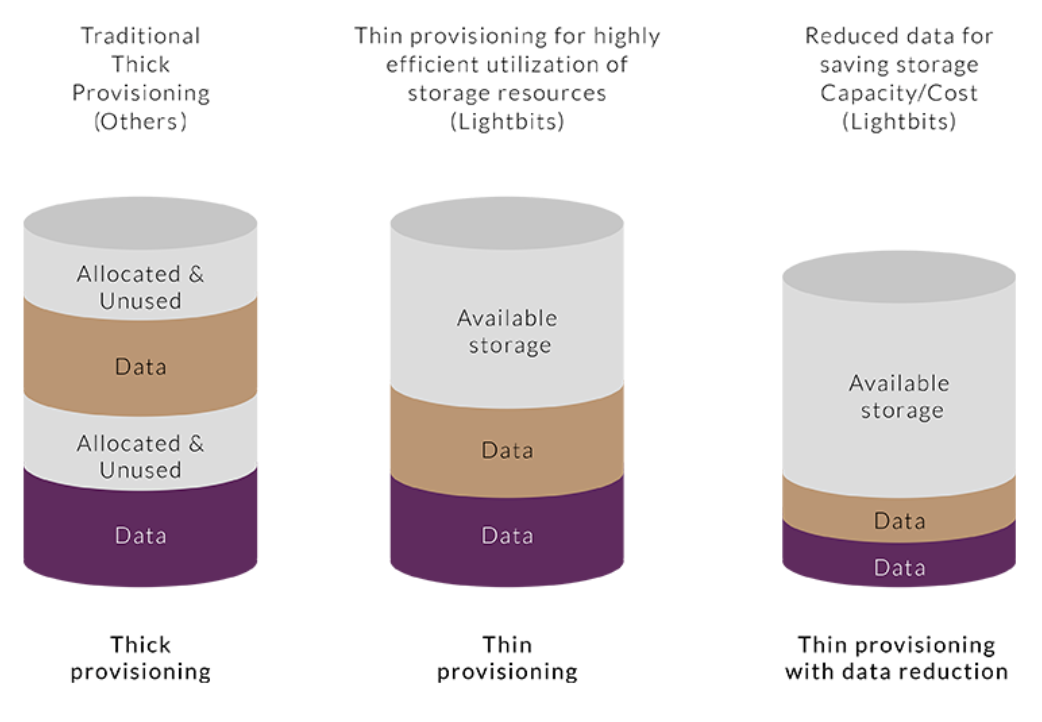 Traditional Thick Provisioning (Others)

Allocated & Unused

Data

Allocated & Unused

Data

Thick provisioning

Thin provisioning for highly efficient utilization of storage resources (Lightbits)

Available storage

Data

Data

Thin provisioning

Reduced data for saving storage Capacity/Cost (Lightbits)

Available storage

Data

Data

Thin provisioning with data reduction